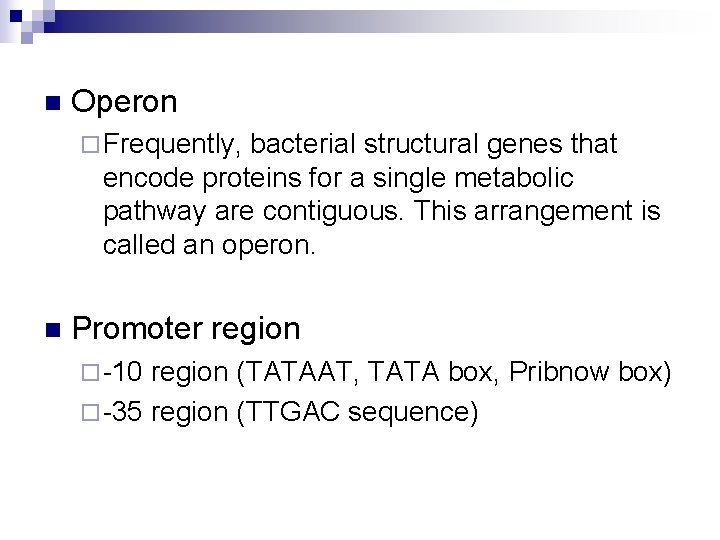 Operon

Frequently, bacterial structural genes that encode proteins for a single metabolic pathway are contiguous. This arrangement is called an operon.

Promoter region

-10 region (TATAAT, TATA box, Pribnow box)

-35 region (TTGAC sequence)